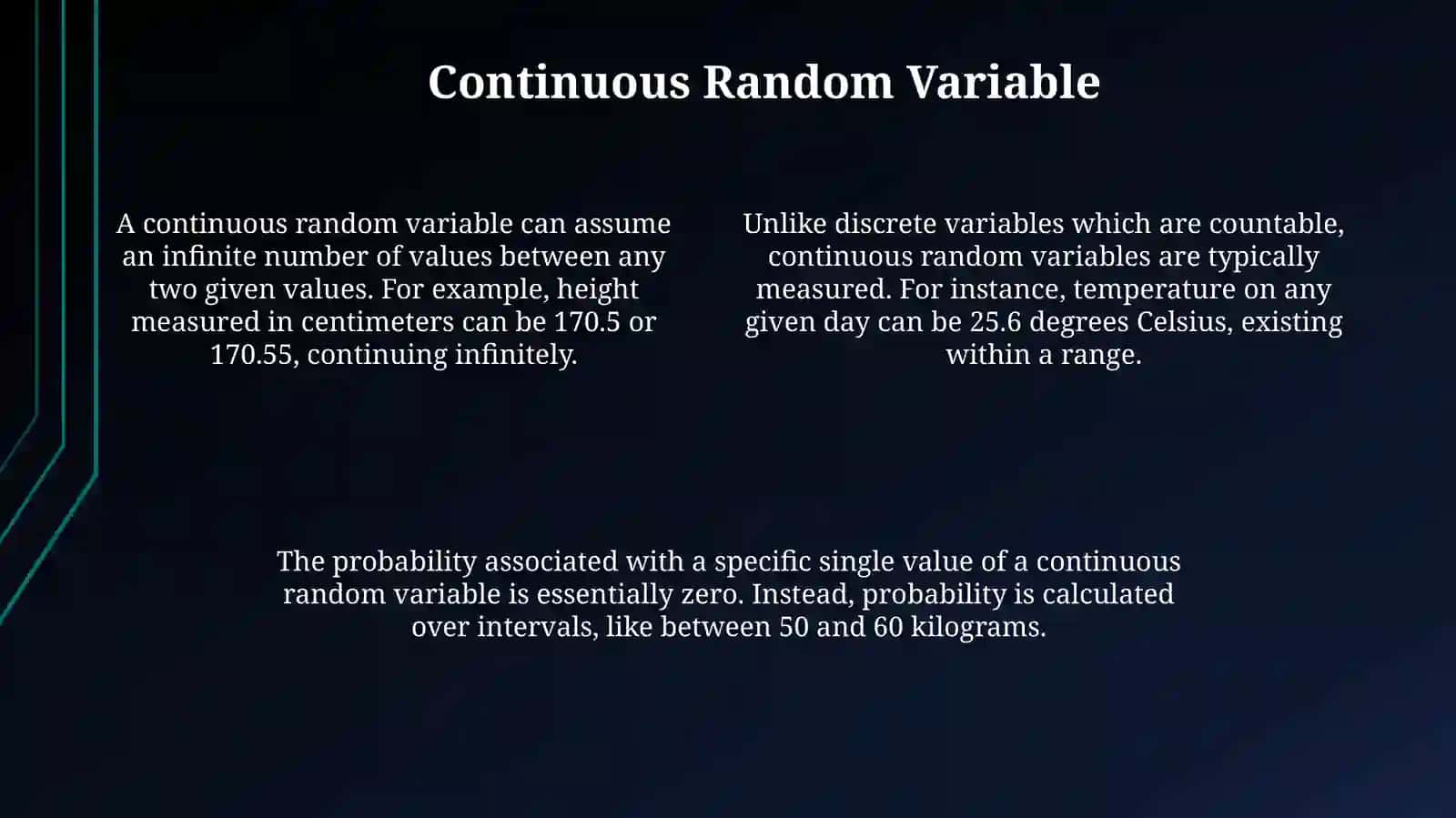 Continuous Random Variable

A continuous random variable can assume an infinite number of values between any two given values. For example, height measured in centimeters can be 170.5 or 170.55, continuing infinitely.

Unlike discrete variables which are countable, continuous random variables are typically measured. For instance, temperature on any given day can be 25.6 degrees Celsius, existing within a range.

The probability associated with a specific single value of a continuous random variable is essentially zero. Instead, probability is calculated over intervals, like between 50 and 60 kilograms.